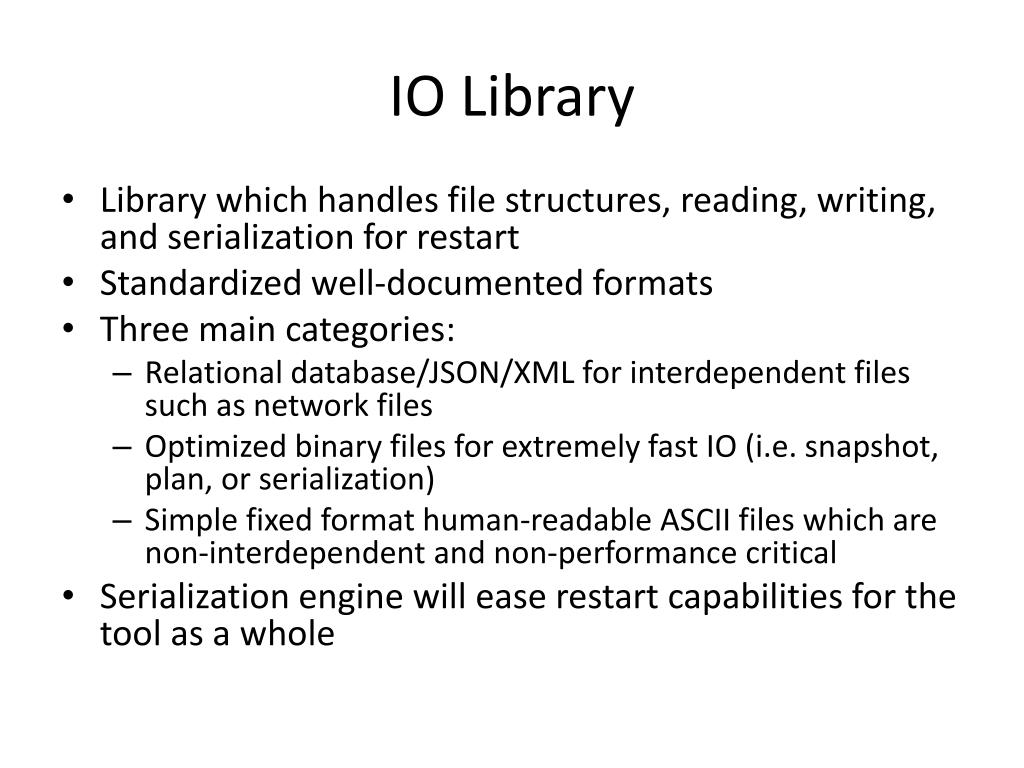 IO Library

• Library which handles file structures, reading, writing, and serialization for restart
• Standardized well-documented formats
• Three main categories:
– Relational database/JSON/XML for interdependent files such as network files
– Optimized binary files for extremely fast IO (i.e. snapshot, plan, or serialization)
– Simple fixed format human-readable ASCII files which are non-interdependent and non-performance critical
• Serialization engine will ease restart capabilities for the tool as a whole